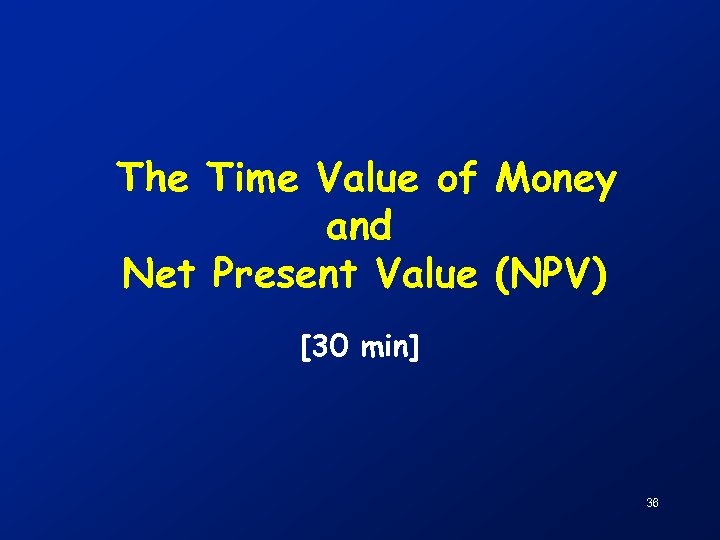 The Time Value of Money
and
Net Present Value (NPV)

[30 min]

36